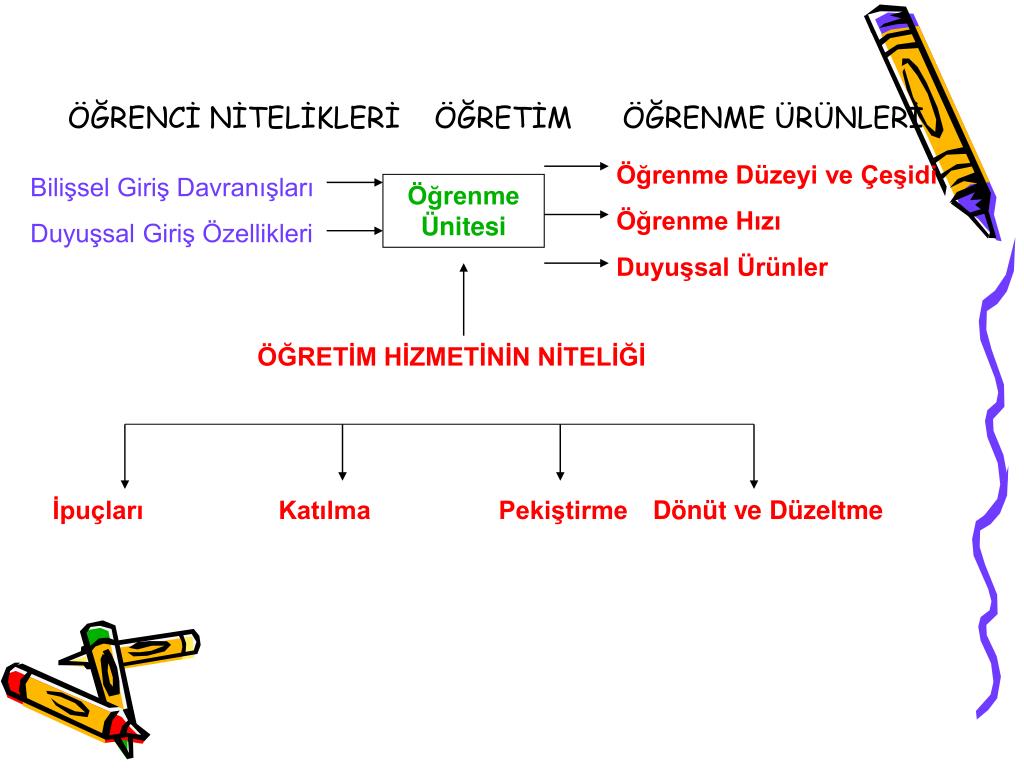 ÖĞRENCİ NİTELİKLERİ ÖĞRETİM ÖĞRENME ÜRÜNLERİ

Bilişsel Giriş Davranışları

Duyuşsal Giriş Özellikleri

Öğrenme Ünitesi

Öğrenme Düzeyi ve Çeşidi

Öğrenme Hızı

Duyuşsal Ürünler

ÖĞRETİM HİZMETİNİN NİTELİĞİ

İpuçları

Katılma

Pekiştirme

Dönüt ve Düzeltme